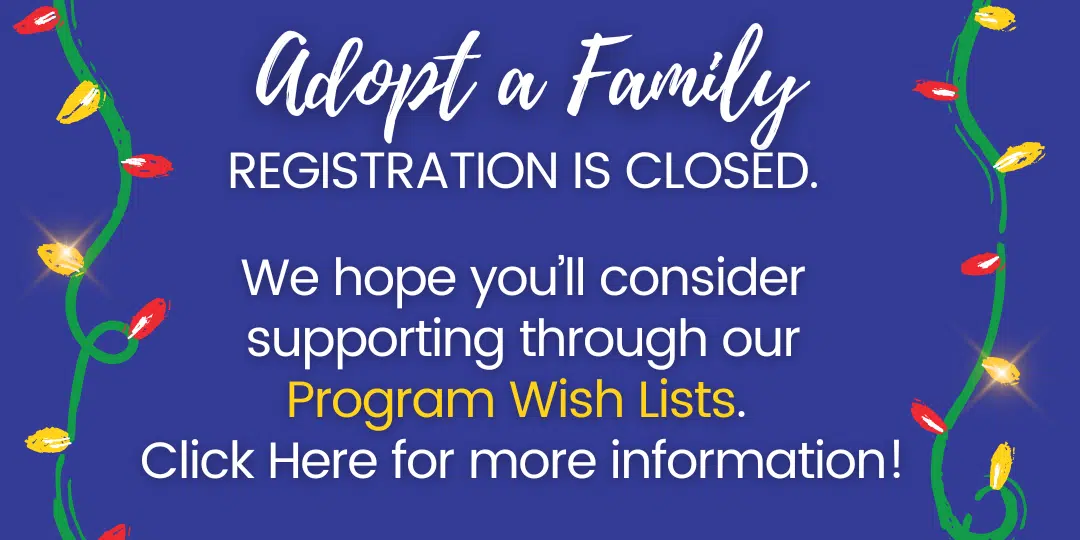 Adopt a Family
REGISTRATION IS CLOSED.

We hope you'll consider supporting through our Program Wish Lists. Click Here for more information!